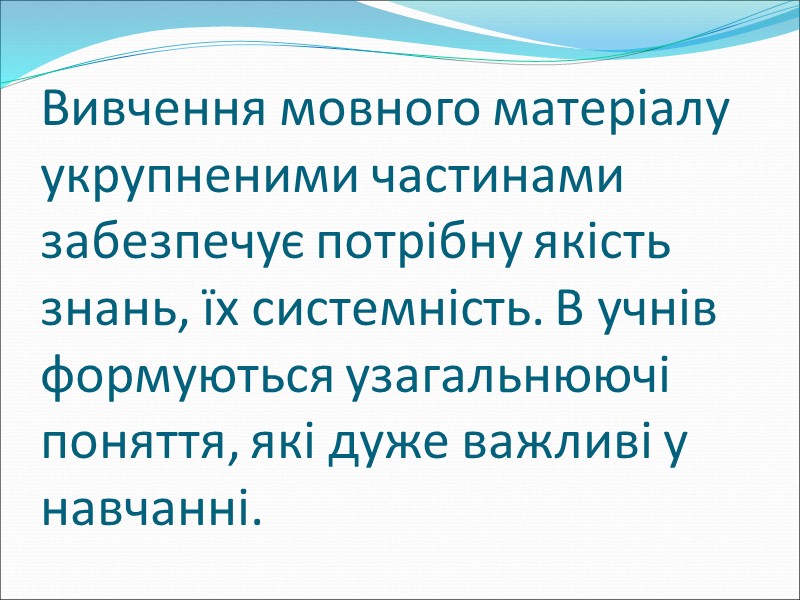 Вивчення мовного матеріалу укрупненими частинами забезпечує потрібну якість знань, їх системність. В учнів формуються узагальнюючі поняття, які дуже важливі у навчанні.